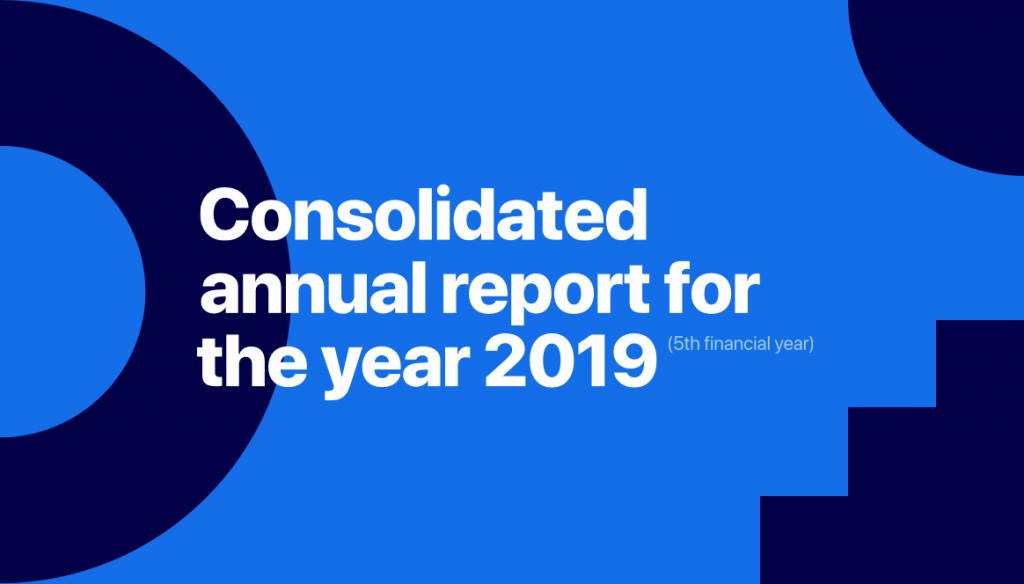 Consolidated annual report for the year 2019 (5th financial year)